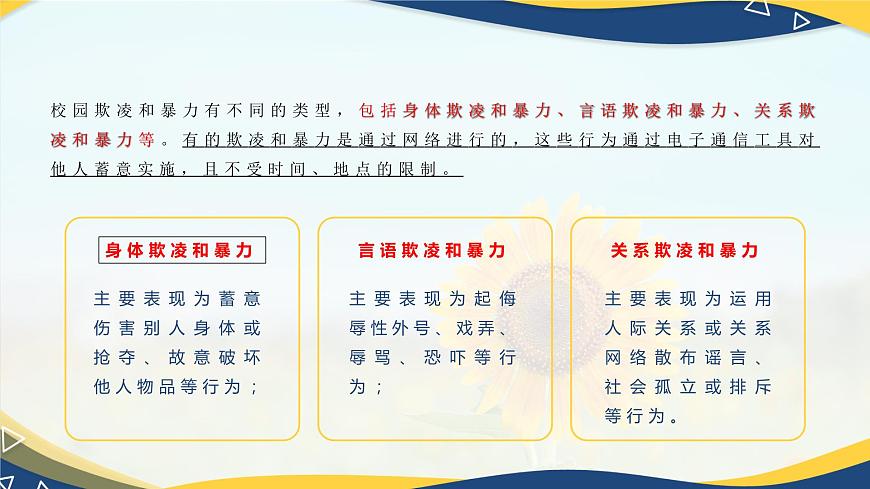 校园欺凌和暴力有不同的类型，包括身体欺凌和暴力、言语欺凌和暴力、关系欺凌和暴力等。有的欺凌和暴力是通过网络进行的，这些行为通过电子通信工具对他人蓄意实施，且不受时间、地点的限制。

身体欺凌和暴力

主要表现为蓄意伤害别人身体或抢夺、故意破坏他人物品等行为；

言语欺凌和暴力

主要表现为起侮辱性外号、戏弄、辱骂、恐吓等行为；

关系欺凌和暴力

主要表现为运用人际关系或关系网络散布谣言、社会孤立或排斥等行为。